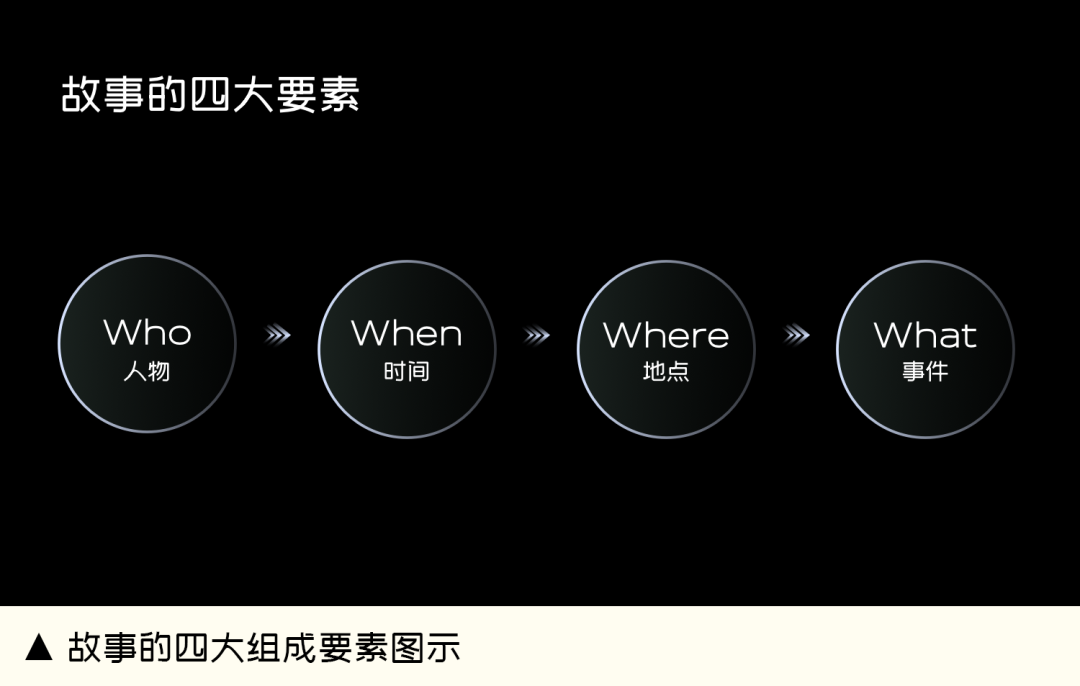 故事的四大要素

Who
人物

When
时间

Where
地点

What
事件

▲ 故事的四大组成要素图示